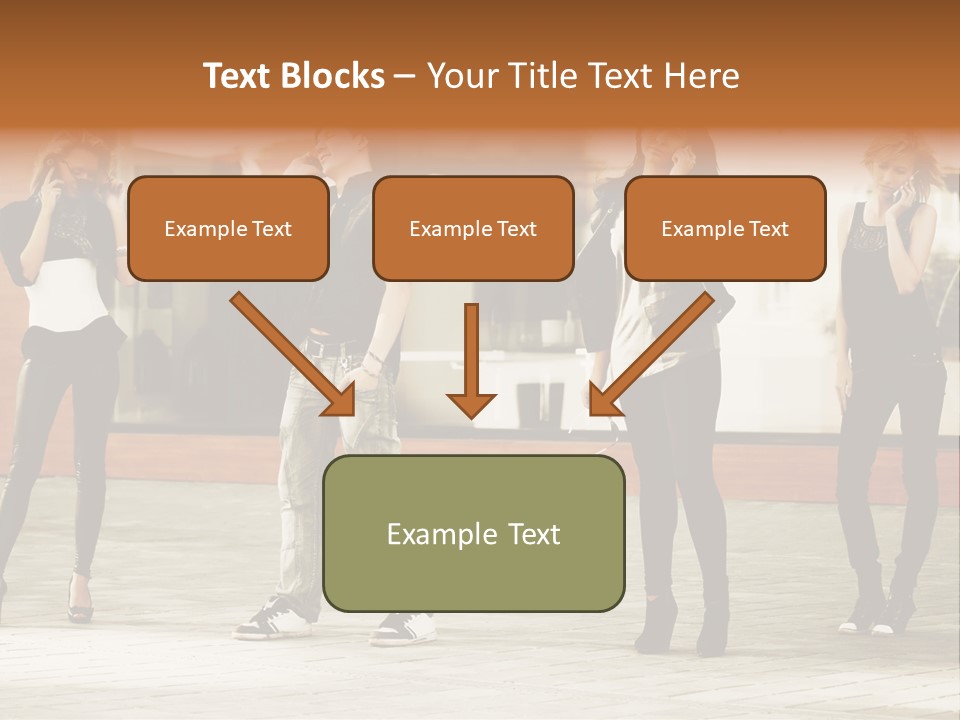 Text Blocks – Your Title Text Here

Example Text

Example Text

Example Text

Example Text